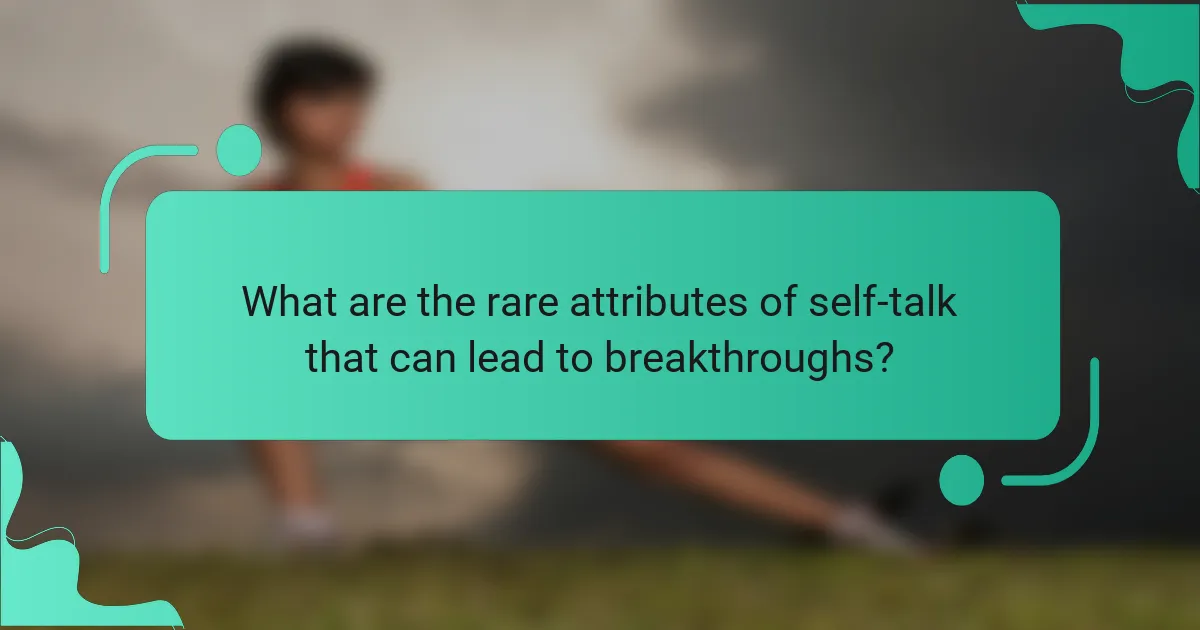 What are the rare attributes of self-talk that can lead to breakthroughs?